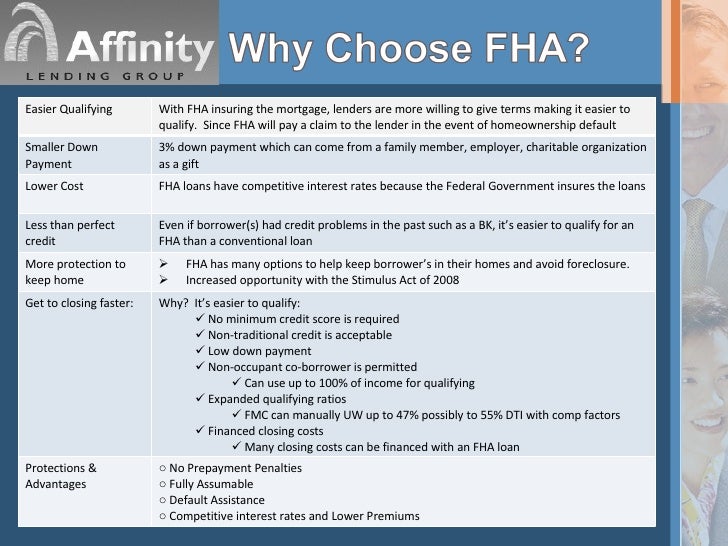 Affinity
LENDING GROUP

Why Choose FHA?

| | |
|---|---|
| Easier Qualifying | With FHA insuring the mortgage, lenders are more willing to give terms making it easier to qualify. Since FHA will pay a claim to the lender in the event of homeownership default |
| Smaller Down Payment | 3% down payment which can come from a family member, employer, charitable organization as a gift |
| Lower Cost | FHA loans have competitive interest rates because the Federal Government insures the loans |
| Less than perfect credit | Even if borrower(s) had credit problems in the past such as a BK, it's easier to qualify for an FHA than a conventional loan |
| More protection to keep home | ➢ FHA has many options to help keep borrower's in their homes and avoid foreclosure. ➢ Increased opportunity with the Stimulus Act of 2008 |
| Get to closing faster: | Why? It's easier to qualify: ✓ No minimum credit score is required ✓ Non-traditional credit is acceptable ✓ Low down payment ✓ Non-occupant co-borrower is permitted ✓ Can use up to 100% of income for qualifying ✓ Expanded qualifying ratios ✓ FMC can manually UW up to 47% possibly to 55% DTI with comp factors ✓ Financed closing costs ✓ Many closing costs can be financed with an FHA loan |
| Protections & Advantages | ○ No Prepayment Penalties ○ Fully Assumable ○ Default Assistance ○ Competitive interest rates and Lower Premiums |